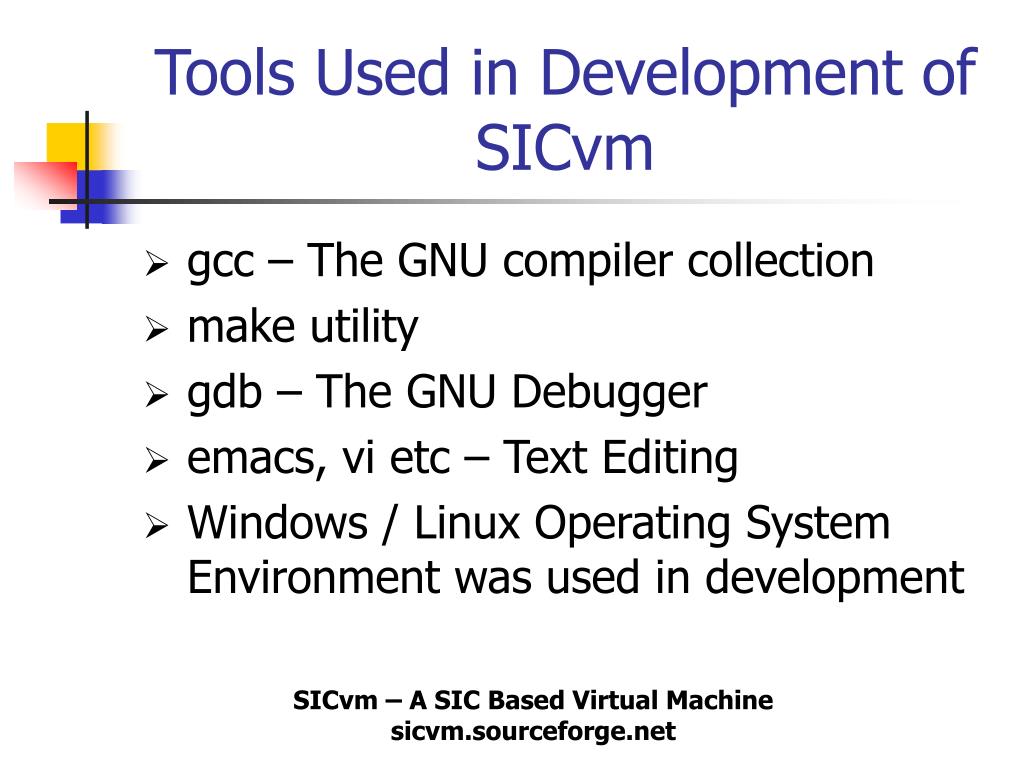 Tools Used in Development of SICvm

➢ gcc – The GNU compiler collection
➢ make utility
➢ gdb – The GNU Debugger
➢ emacs, vi etc – Text Editing
➢ Windows / Linux Operating System Environment was used in development

SICvm – A SIC Based Virtual Machine
sicvm.sourceforge.net